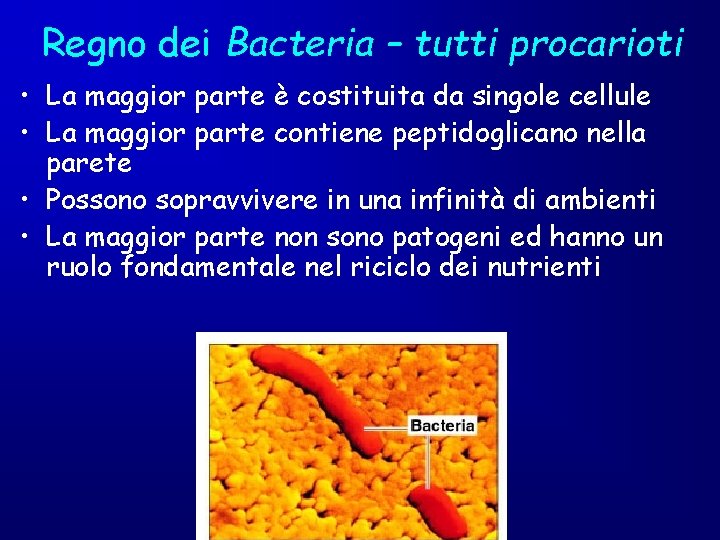 Regno dei Bacteria – tutti procarioti

• La maggior parte è costituita da singole cellule
• La maggior parte contiene peptidoglicano nella parete
• Possono sopravvivere in una infinità di ambienti
• La maggior parte non sono patogeni ed hanno un ruolo fondamentale nel riciclo dei nutrienti

Bacteria